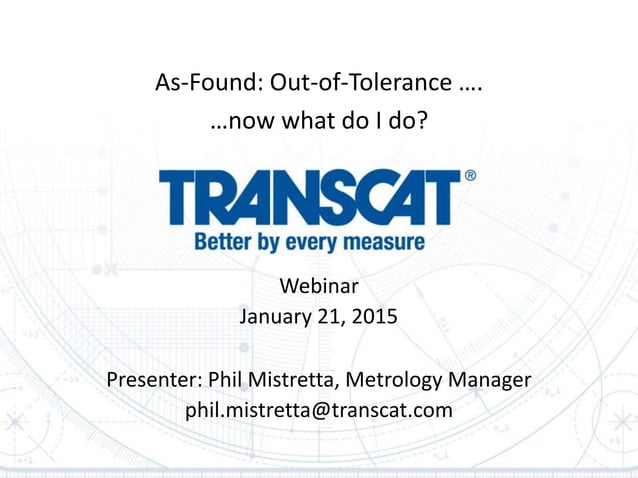 As-Found: Out-of-Tolerance ….
…now what do I do?

TRANSCAT®
Better by every measure

Webinar
January 21, 2015

Presenter: Phil Mistretta, Metrology Manager
phil.mistretta@transcat.com